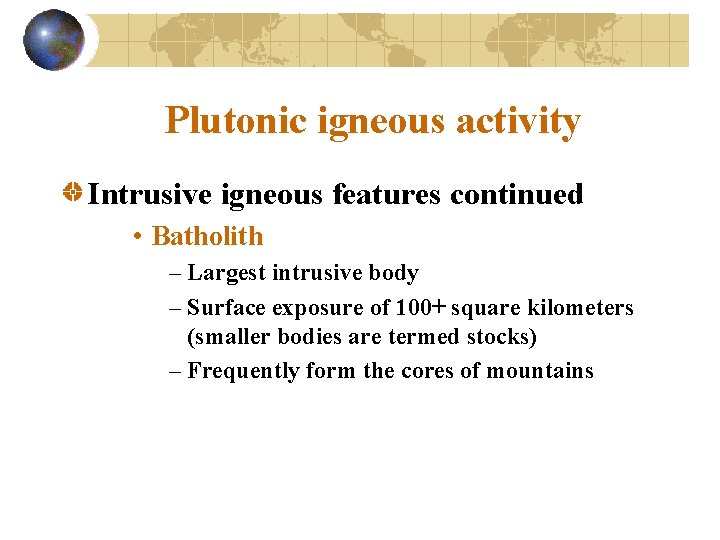 Plutonic igneous activity

Intrusive igneous features continued

• Batholith

– Largest intrusive body

– Surface exposure of 100+ square kilometers (smaller bodies are termed stocks)

– Frequently form the cores of mountains